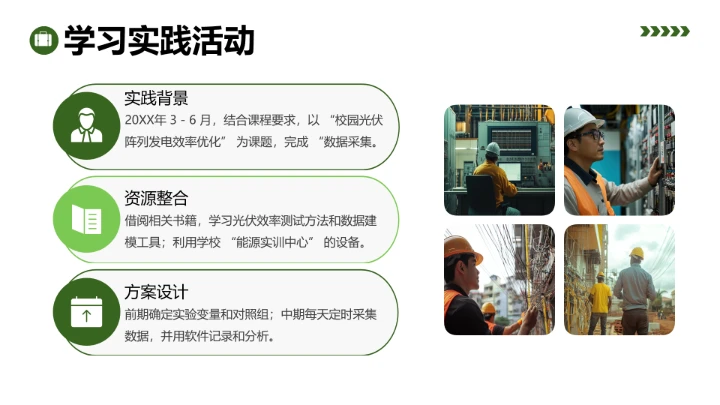 学习实践活动

实践背景
20XX年 3 - 6 月，结合课程要求，以 “校园光伏阵列发电效率优化” 为课题，完成 “数据采集。

资源整合
借阅相关书籍，学习光伏效率测试方法和数据建模工具；利用学校 “能源实训中心” 的设备。

方案设计
前期确定实验变量和对照组；中期每天定时采集数据，并用软件记录和分析。